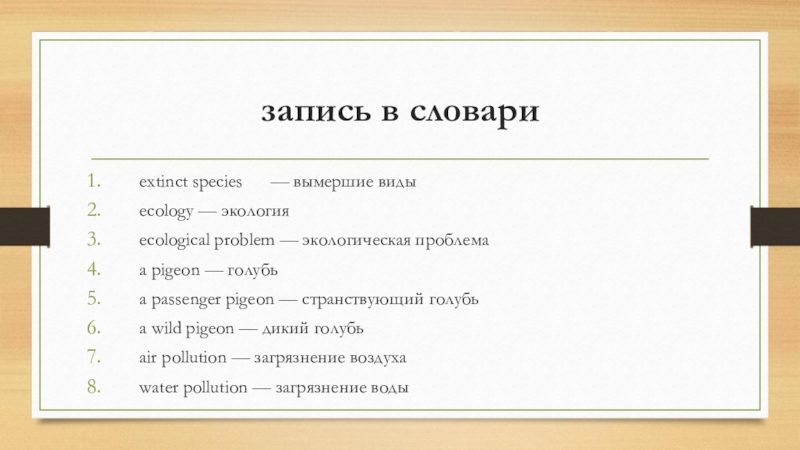 запись в словари

1. extinct species — вымершие виды
2. ecology — экология
3. ecological problem — экологическая проблема
4. a pigeon — голубь
5. a passenger pigeon — странствующий голубь
6. a wild pigeon — дикий голубь
7. air pollution — загрязнение воздуха
8. water pollution — загрязнение воды